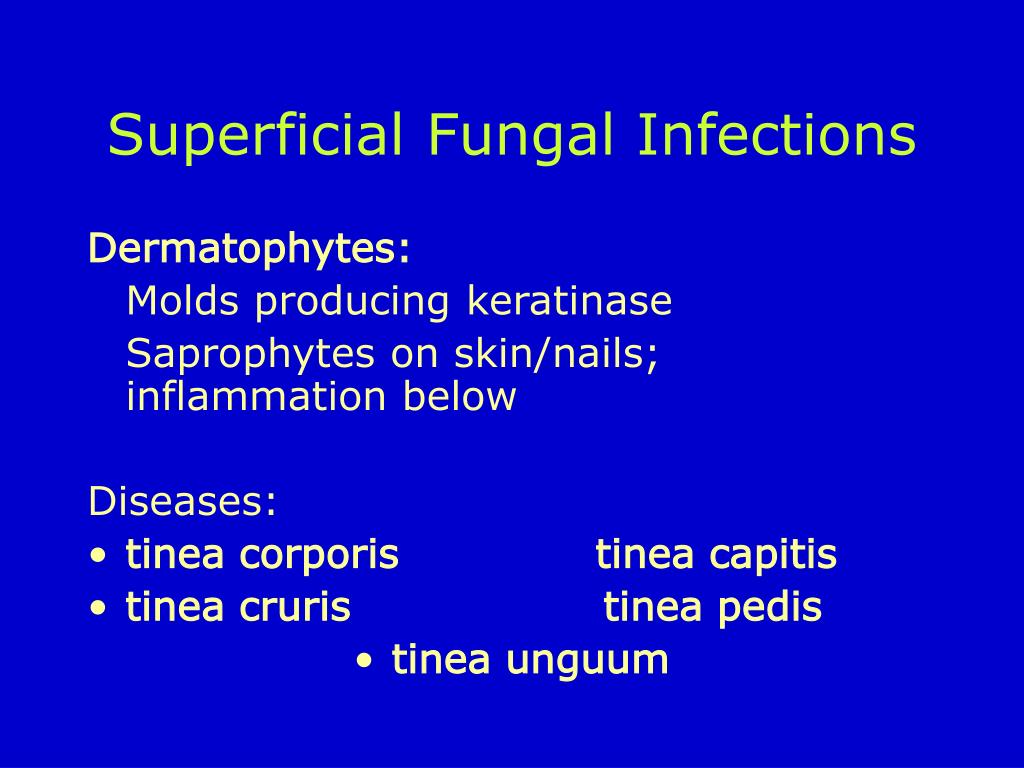 Superficial Fungal Infections

Dermatophytes:

Molds producing keratinase

Saprophytes on skin/nails; inflammation below

Diseases:
• tinea corporis tinea capitis
• tinea cruris tinea pedis
• tinea unguum